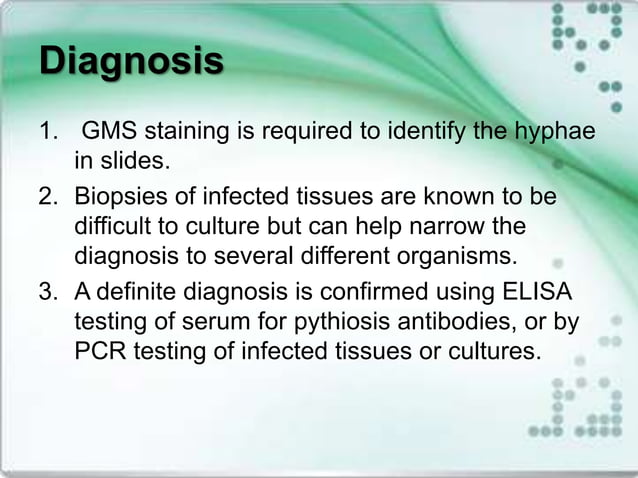 Diagnosis

1. GMS staining is required to identify the hyphae in slides.
2. Biopsies of infected tissues are known to be difficult to culture but can help narrow the diagnosis to several different organisms.
3. A definite diagnosis is confirmed using ELISA testing of serum for pythiosis antibodies, or by PCR testing of infected tissues or cultures.